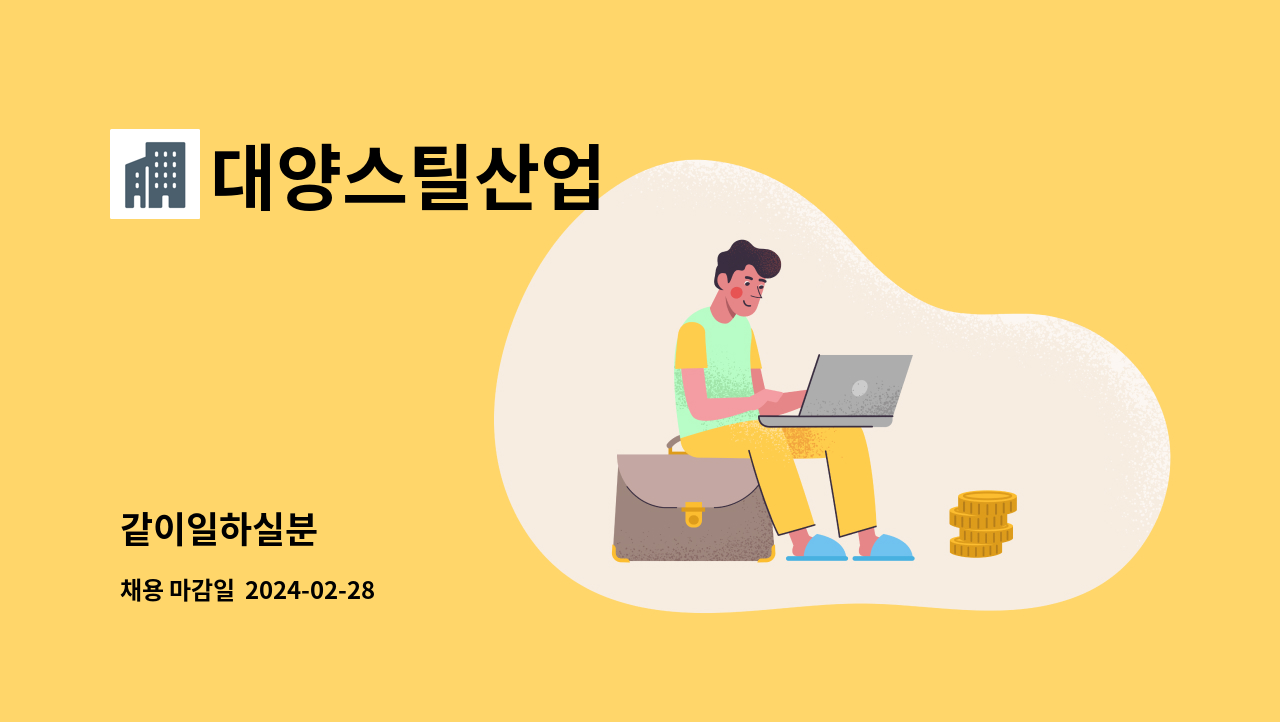 대양스틸산업

같이일하실분

채용 마감일 2024-02-28